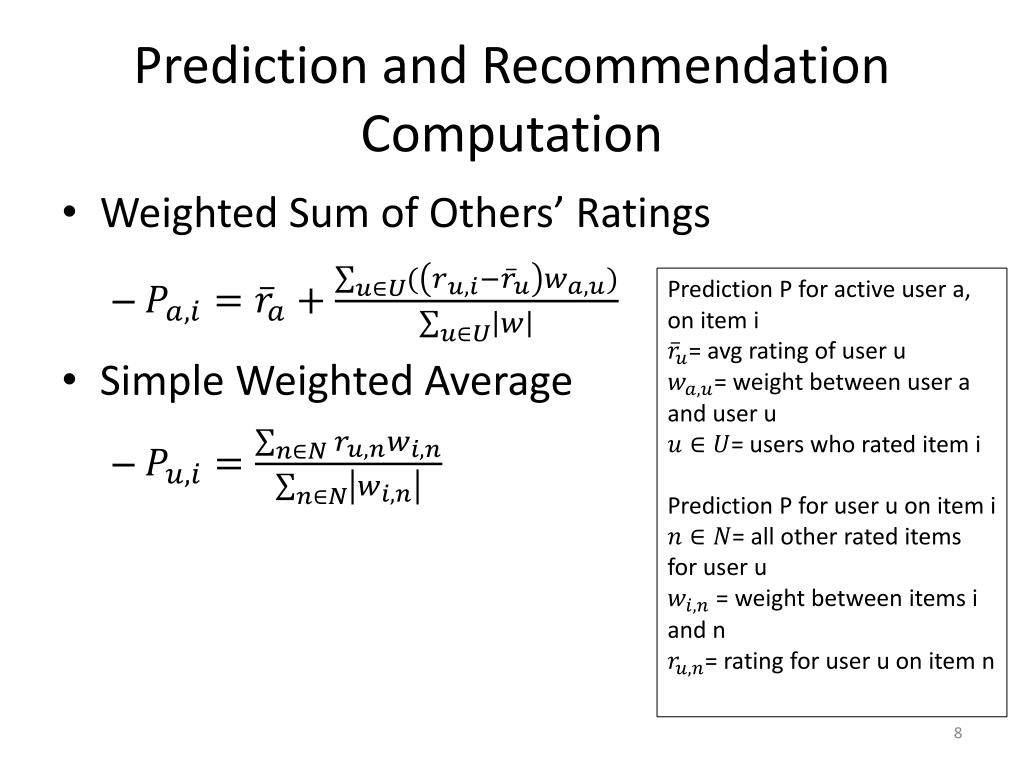 Prediction and Recommendation Computation

• Weighted Sum of Others' Ratings

– $P_{a,i} = \bar{r}_a + \frac{\sum_{u \in U}((r_{u,i} - \bar{r}_u) w_{a,u})}{\sum_{u \in U}|w|}$

• Simple Weighted Average

– $P_{u,i} = \frac{\sum_{n \in N} r_{u,n} w_{i,n}}{\sum_{n \in N}|w_{i,n}|}$

Prediction P for active user a, on item i
$\bar{r}_u$= avg rating of user u
$w_{a,u}$= weight between user a and user u
$u \in U$= users who rated item i

Prediction P for user u on item i
$n \in N$= all other rated items for user u
$w_{i,n}$ = weight between items i and n
$r_{u,n}$= rating for user u on item n

8